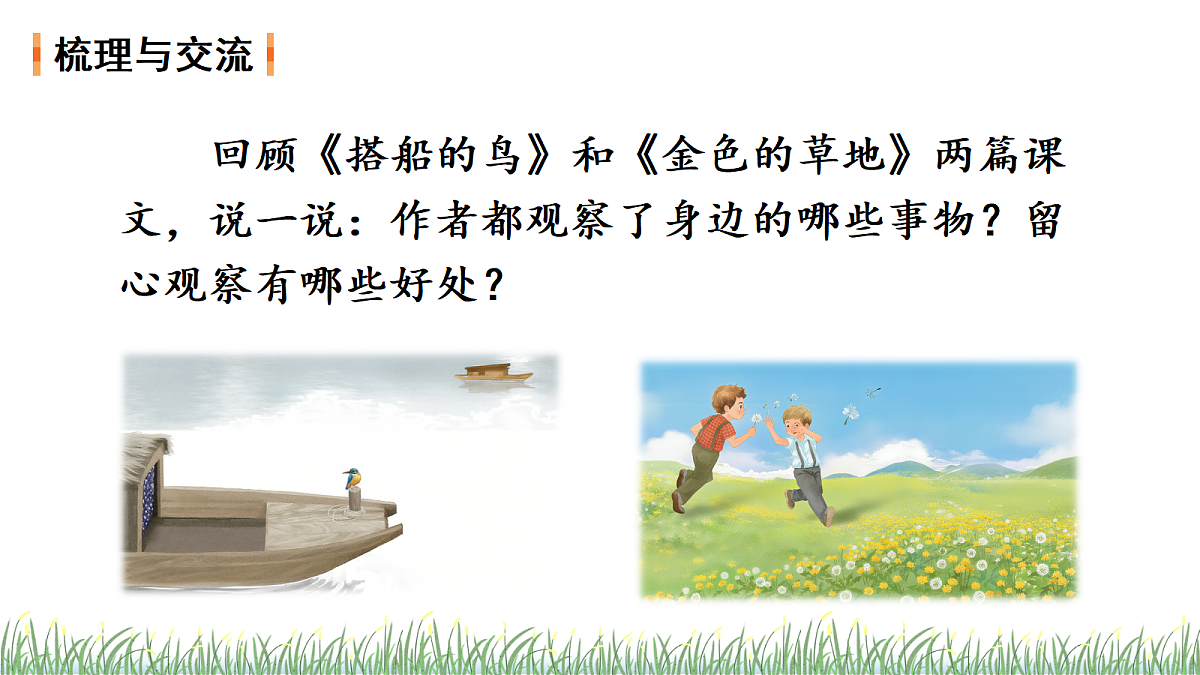 梳理与交流

回顾《搭船的鸟》和《金色的草地》两篇课文，说一说：作者都观察了身边的哪些事物？留心观察有哪些好处？